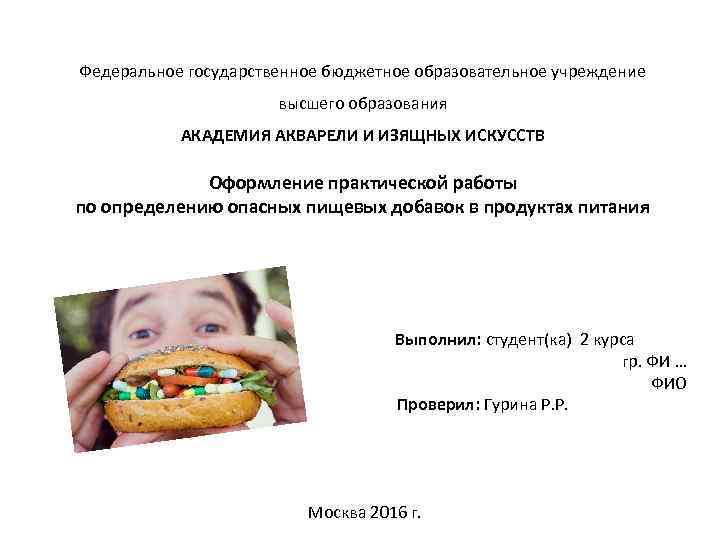 Федеральное государственное бюджетное образовательное учреждение высшего образования

АКАДЕМИЯ АКВАРЕЛИ И ИЗЯЩНЫХ ИСКУССТВ

Оформление практической работы по определению опасных пищевых добавок в продуктах питания

Выполнил: студент(ка) 2 курса
гр. ФИ …
ФИО
Проверил: Гурина Р.Р.

Москва 2016 г.